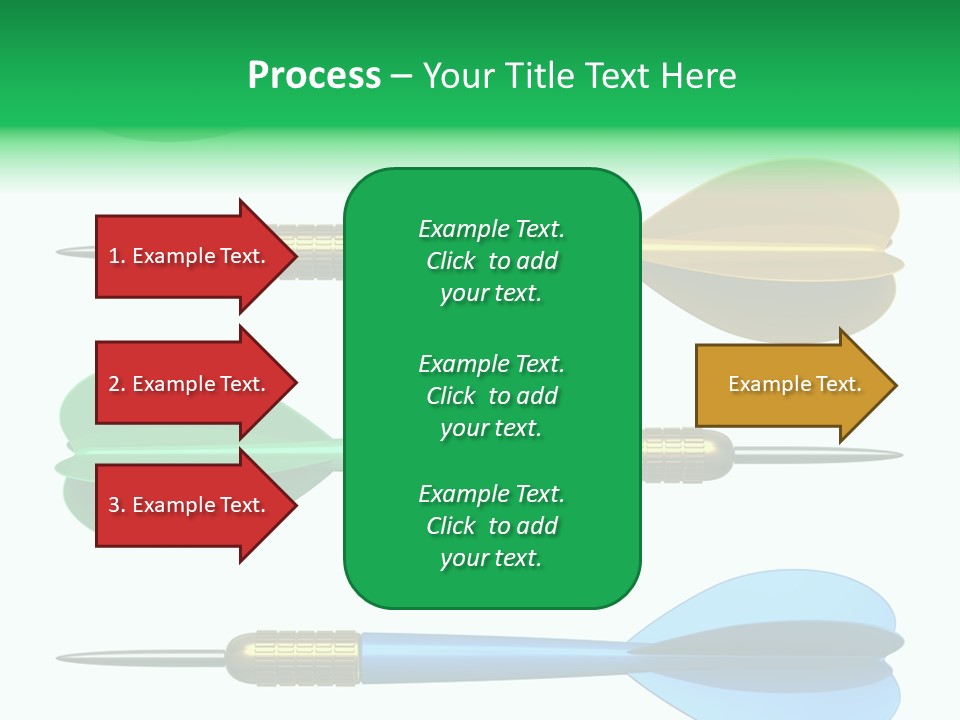 Process – Your Title Text Here

1. Example Text.

2. Example Text.

3. Example Text.

Example Text. Click to add your text.

Example Text. Click to add your text.

Example Text. Click to add your text.

Example Text.